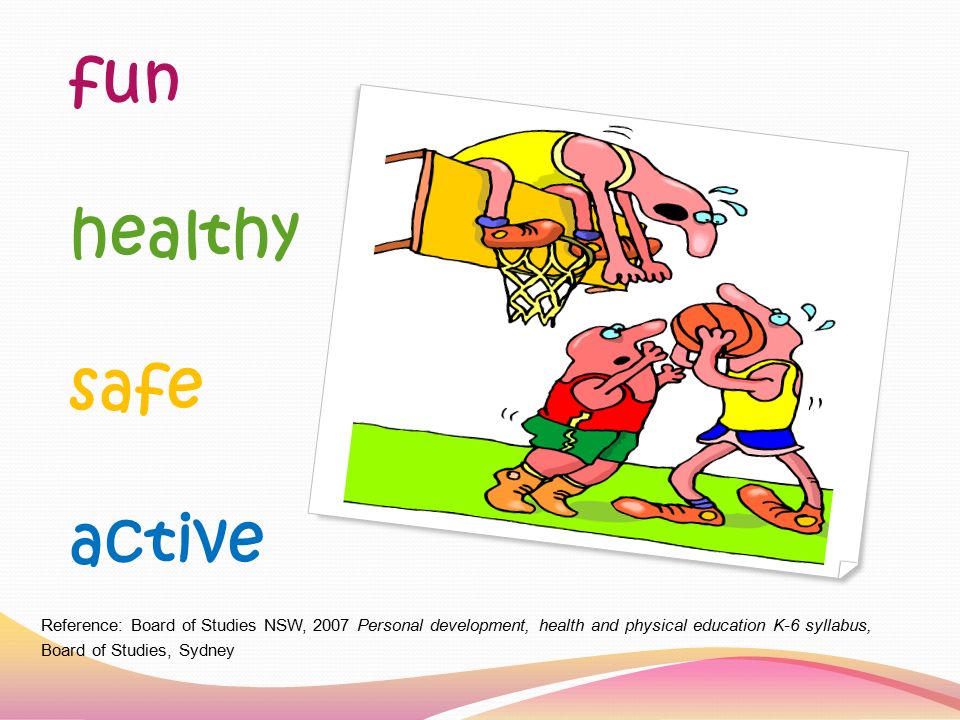 fun

healthy

safe

active

Reference: Board of Studies NSW, 2007 Personal development, health and physical education K-6 syllabus, Board of Studies, Sydney